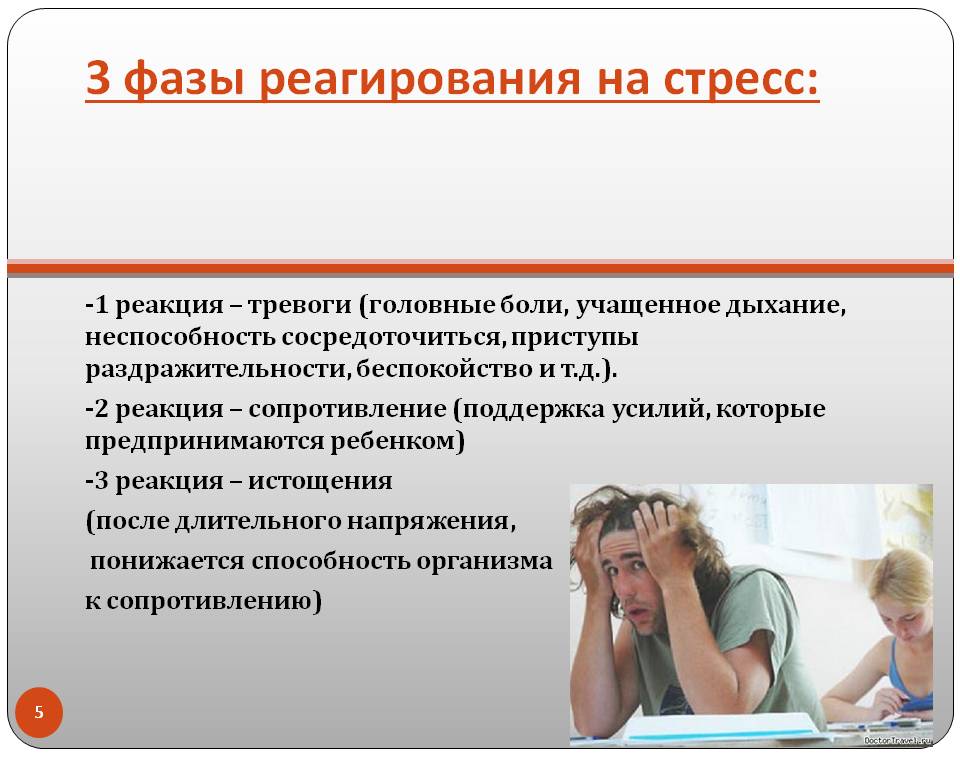 3 фазы реагирования на стресс:

-1 реакция – тревоги (головные боли, учащенное дыхание, неспособность сосредоточиться, приступы раздражительности, беспокойство и т.д.).

-2 реакция – сопротивление (поддержка усилий, которые предпринимаются ребенком)

-3 реакция – истощения

(после длительного напряжения,

понижается способность организма

к сопротивлению)

5

DoctorTravel.ru